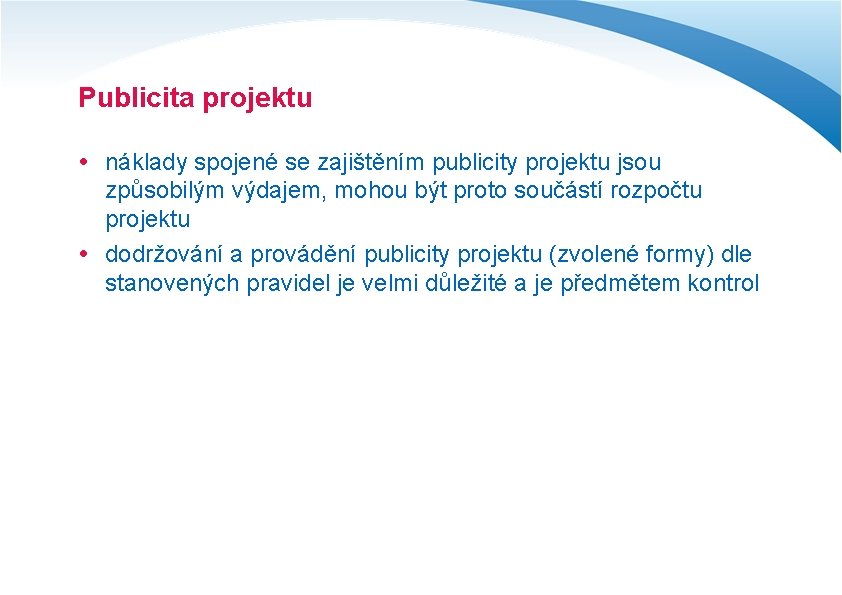 Publicita projektu

• náklady spojené se zajištěním publicity projektu jsou způsobilým výdajem, mohou být proto součástí rozpočtu projektu

• dodržování a provádění publicity projektu (zvolené formy) dle stanovených pravidel je velmi důležité a je předmětem kontrol